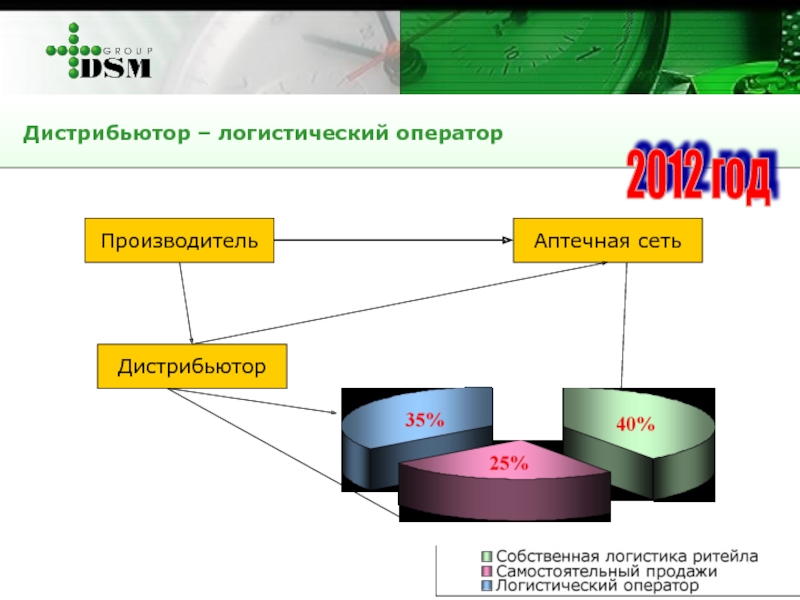 GROUP
DSM

Дистрибьютор – логистический оператор

2012 год

Производитель

Аптечная сеть

Дистрибьютор

35%

25%

40%

Собственная логистика ритейла
Самостоятельный продажи
Логистический оператор